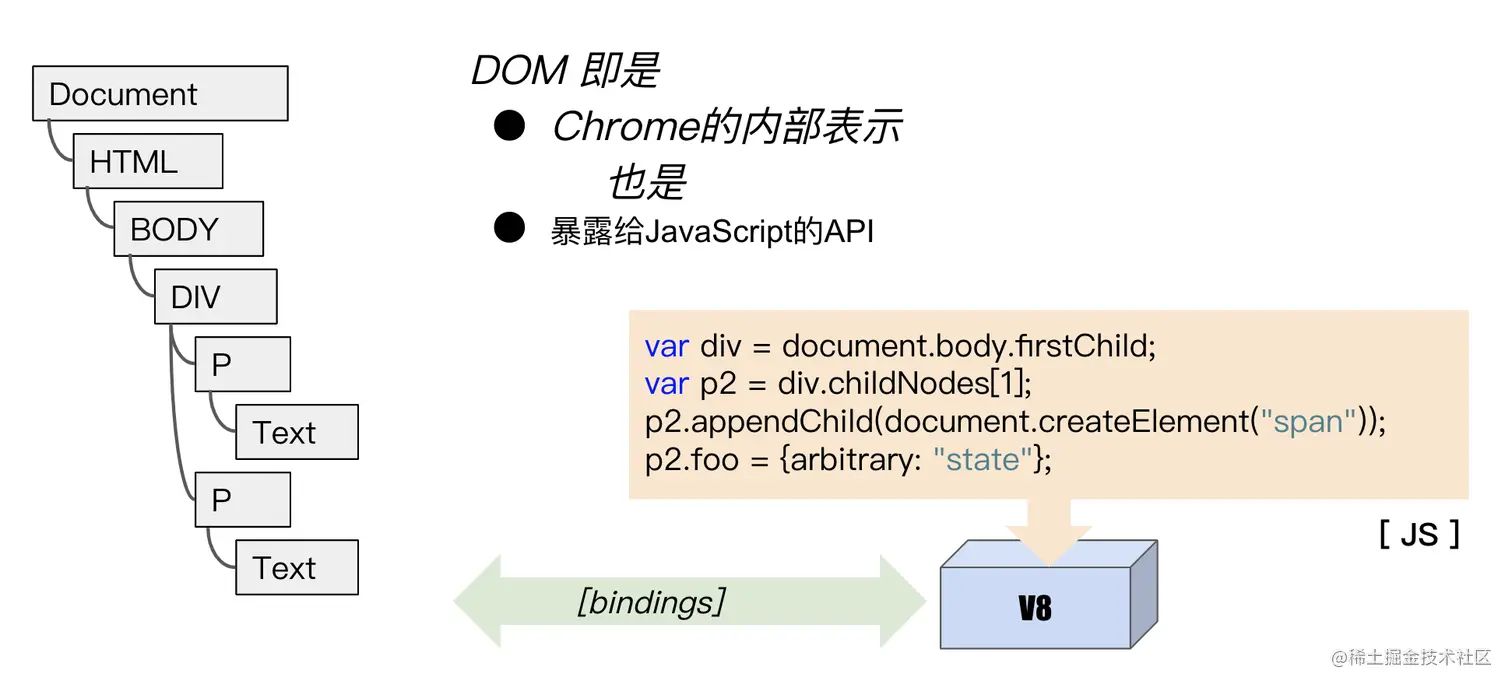 Document
HTML
BODY
DIV
P
Text
P
Text

DOM 即是
● Chrome的内部表示
也是
● 暴露给JavaScript的API

var div = document.body.firstChild;
var p2 = div.childNodes[1];
p2.appendChild(document.createElement("span"));
p2.foo = {arbitrary: "state"};

[ JS ]

[bindings]

V8

@稀土掘金技术社区